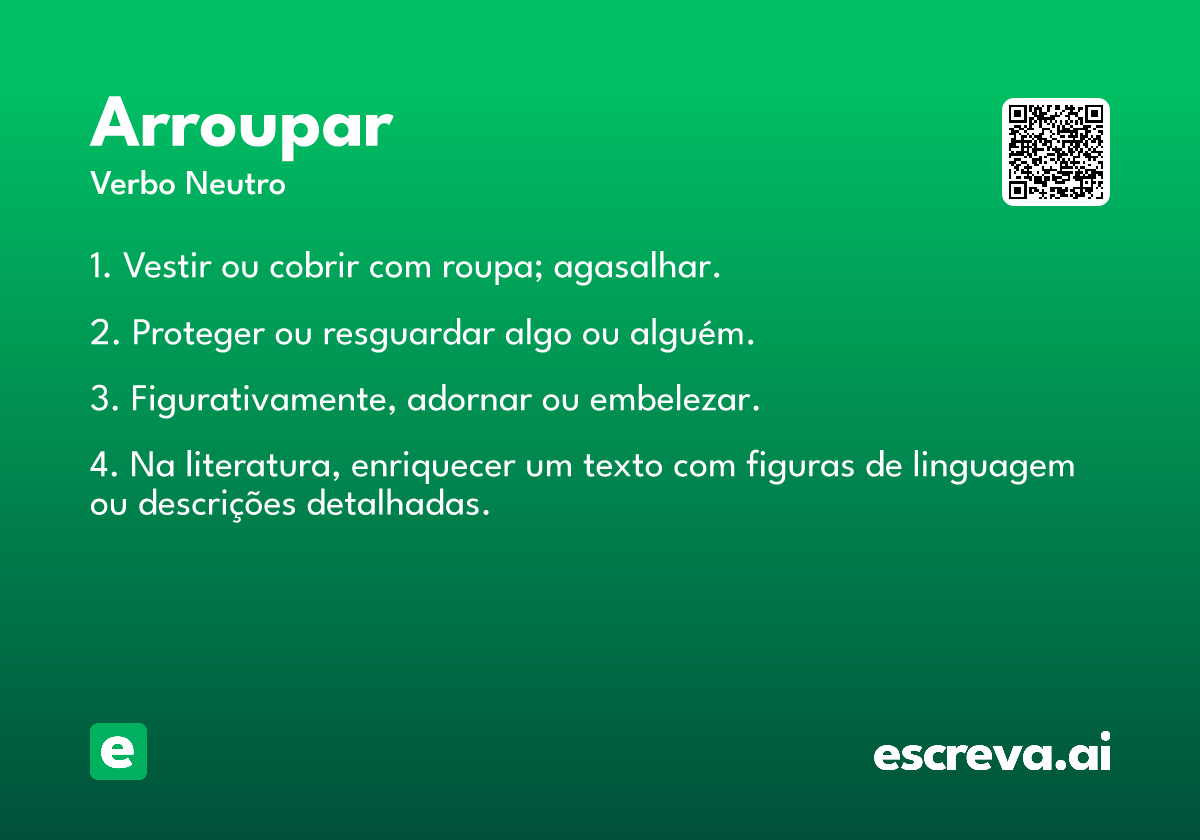 Arroupar
Verbo Neutro

1. Vestir ou cobrir com roupa; agasalhar.

2. Proteger ou resguardar algo ou alguém.

3. Figurativamente, adornar ou embelezar.

4. Na literatura, enriquecer um texto com figuras de linguagem ou descrições detalhadas.

e

escreva.ai